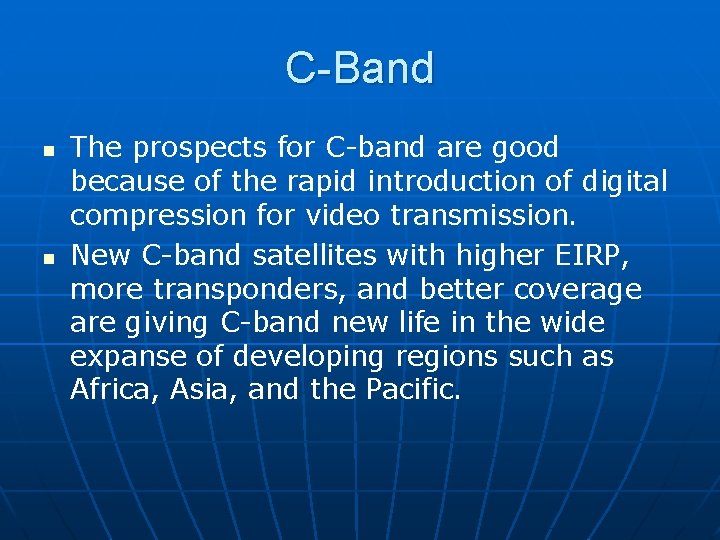 C-Band

- The prospects for C-band are good because of the rapid introduction of digital compression for video transmission.
- New C-band satellites with higher EIRP, more transponders, and better coverage are giving C-band new life in the wide expanse of developing regions such as Africa, Asia, and the Pacific.